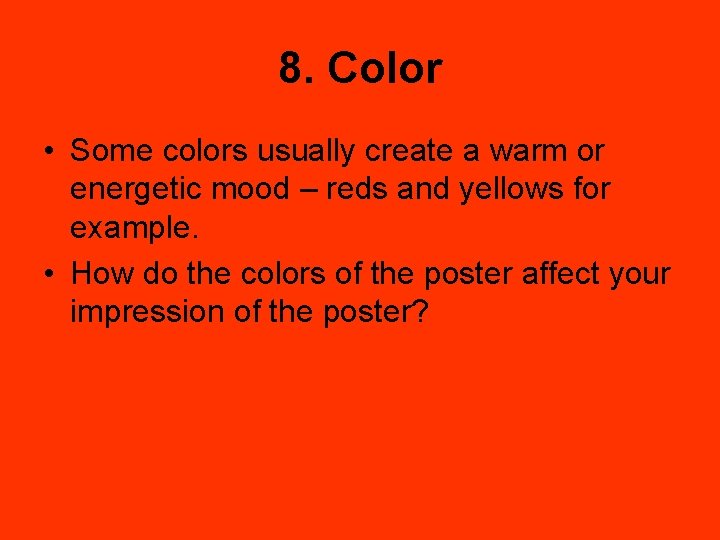 8. Color

• Some colors usually create a warm or energetic mood – reds and yellows for example.

• How do the colors of the poster affect your impression of the poster?